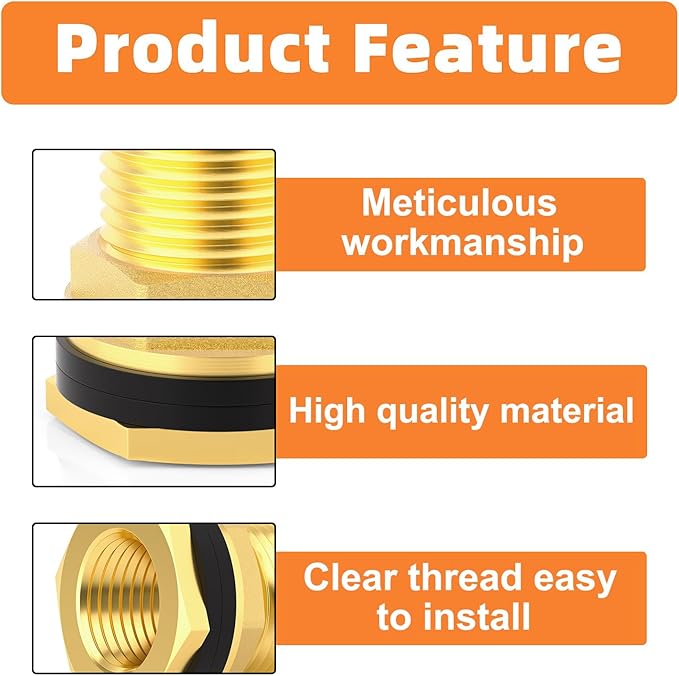 Product Feature

Meticulous workmanship

High quality material

Clear thread easy to install